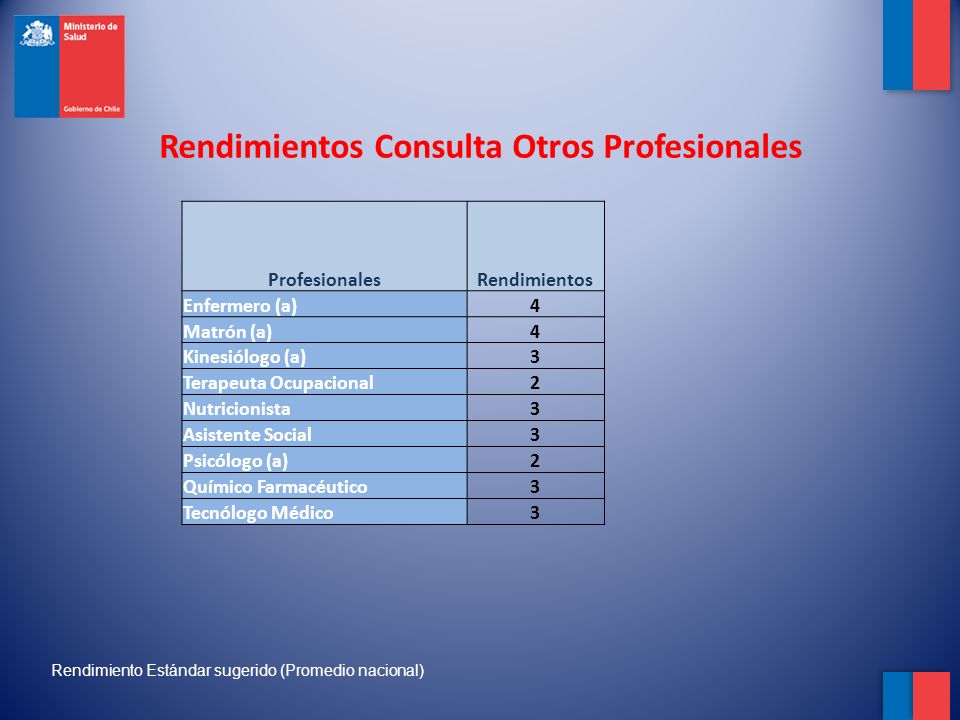 Ministerio de Salud

Gobierno de Chile

Rendimientos Consulta Otros Profesionales

| Profesionales | Rendimientos |
|---|---|
| Enfermero (a) | 4 |
| Matrón (a) | 4 |
| Kinesiólogo (a) | 3 |
| Terapeuta Ocupacional | 2 |
| Nutricionista | 3 |
| Asistente Social | 3 |
| Psicólogo (a) | 2 |
| Químico Farmacéutico | 3 |
| Tecnólogo Médico | 3 |

Rendimiento Estándar sugerido (Promedio nacional)